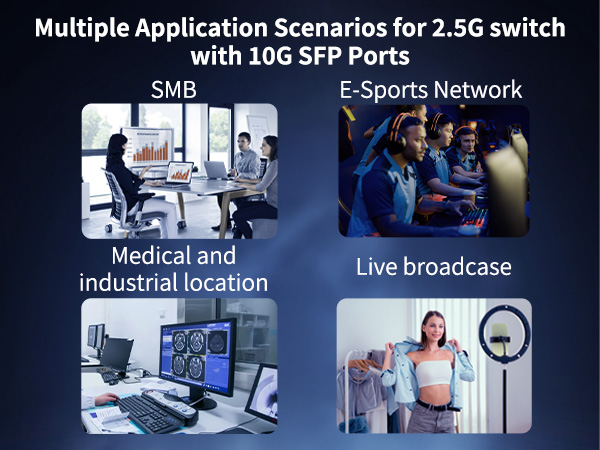 Multiple Application Scenarios for 2.5G switch with 10G SFP Ports

SMB

E-Sports Network

Medical and industrial location

Live broadcase